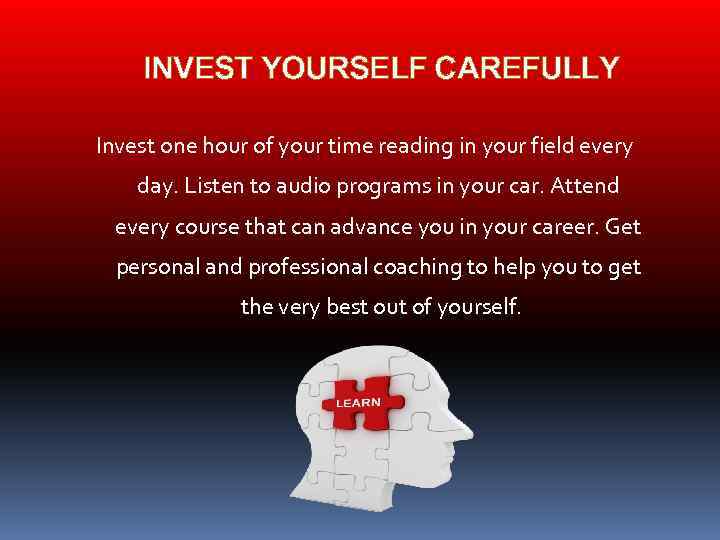 INVEST YOURSELF CAREFULLY

Invest one hour of your time reading in your field every day. Listen to audio programs in your car. Attend every course that can advance you in your career. Get personal and professional coaching to help you to get the very best out of yourself.

LEARN